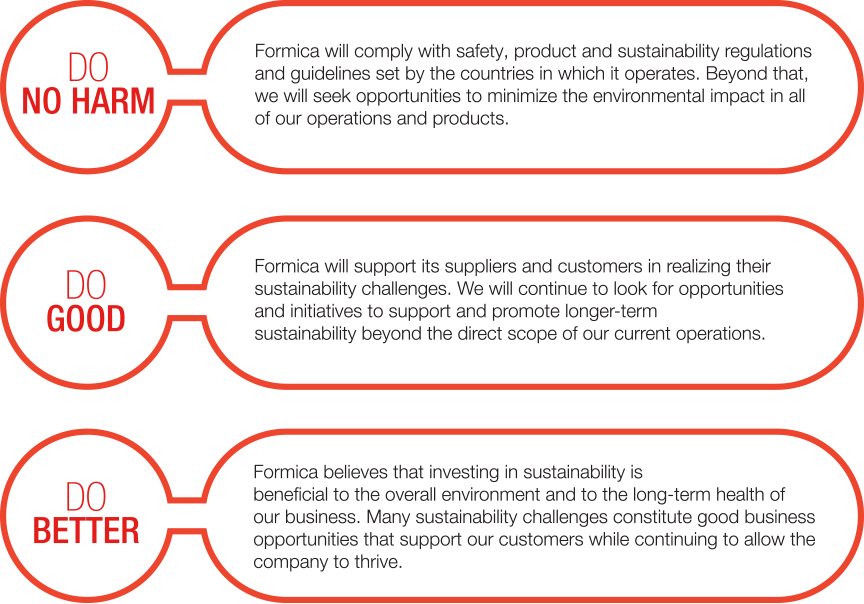 DO
NO HARM

Formica will comply with safety, product and sustainability regulations and guidelines set by the countries in which it operates. Beyond that, we will seek opportunities to minimize the environmental impact in all of our operations and products.

DO
GOOD

Formica will support its suppliers and customers in realizing their sustainability challenges. We will continue to look for opportunities and initiatives to support and promote longer-term sustainability beyond the direct scope of our current operations.

DO
BETTER

Formica believes that investing in sustainability is beneficial to the overall environment and to the long-term health of our business. Many sustainability challenges constitute good business opportunities that support our customers while continuing to allow the company to thrive.